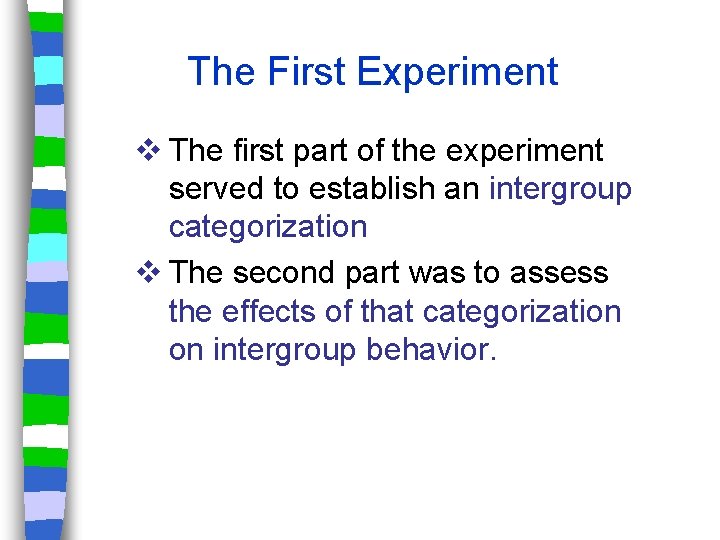 The First Experiment

❖ The first part of the experiment served to establish an intergroup categorization

❖ The second part was to assess the effects of that categorization on intergroup behavior.